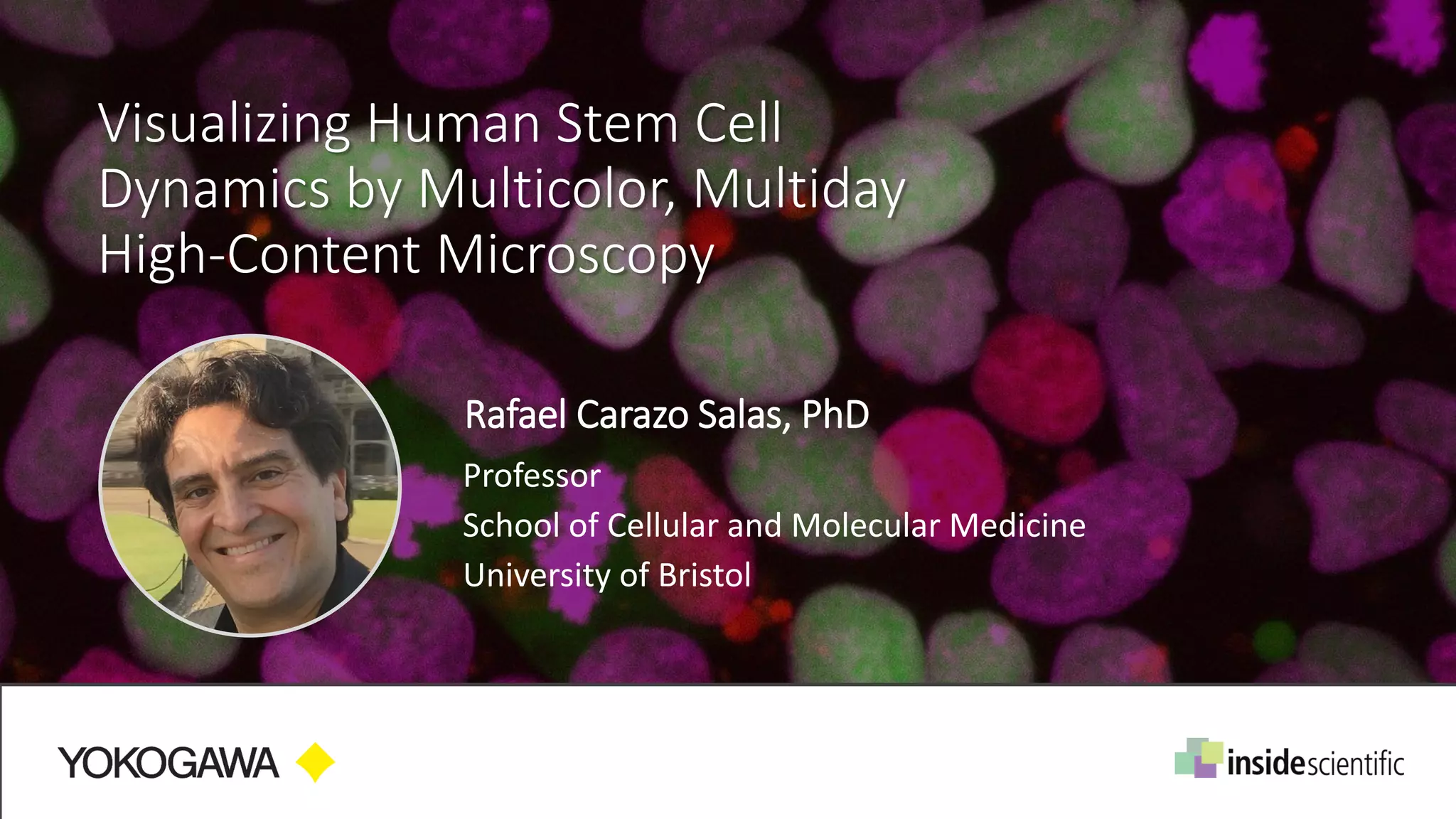 Visualizing Human Stem Cell Dynamics by Multicolor, Multiday High-Content Microscopy

Rafael Carazo Salas, PhD

Professor

School of Cellular and Molecular Medicine

University of Bristol

YOKOGAWA

insidescientific